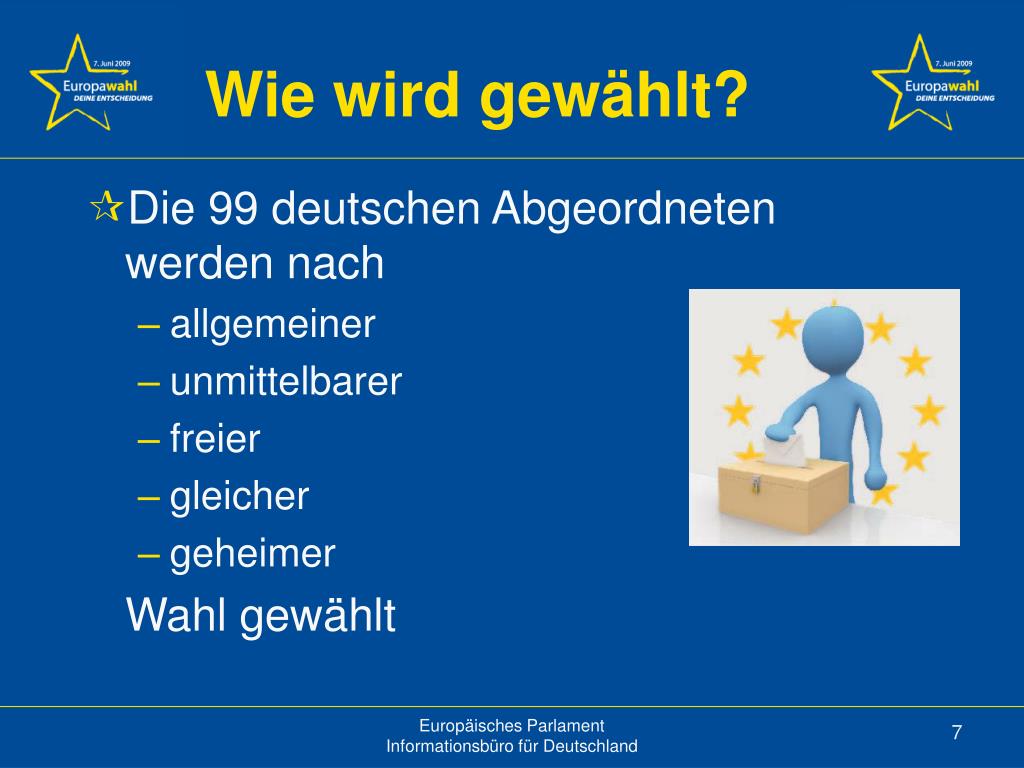 7. Juni 2009
Europawahl
DEINE ENTSCHEIDUNG

Wie wird gewählt?

7. Juni 2009
Europawahl
DEINE ENTSCHEIDUNG

Die 99 deutschen Abgeordneten werden nach
– allgemeiner
– unmittelbarer
– freier
– gleicher
– geheimer
Wahl gewählt

Europäisches Parlament
Informationsbüro für Deutschland

7